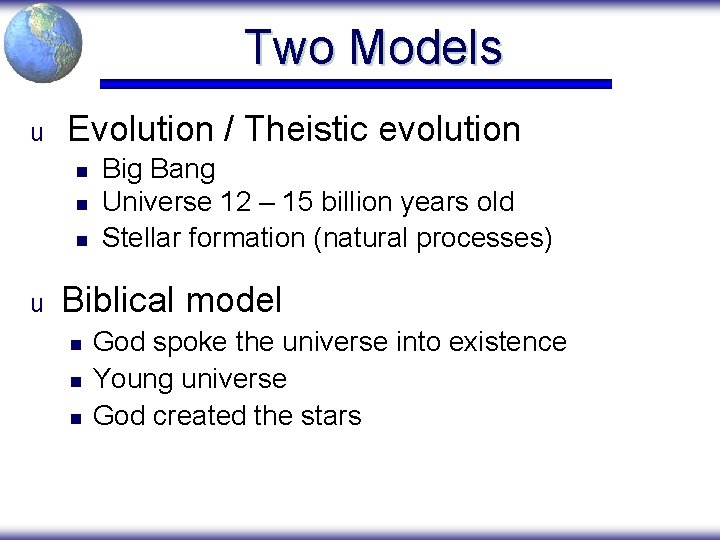 Two Models

u Evolution / Theistic evolution
- Big Bang
- Universe 12 – 15 billion years old
- Stellar formation (natural processes)

u Biblical model
- God spoke the universe into existence
- Young universe
- God created the stars